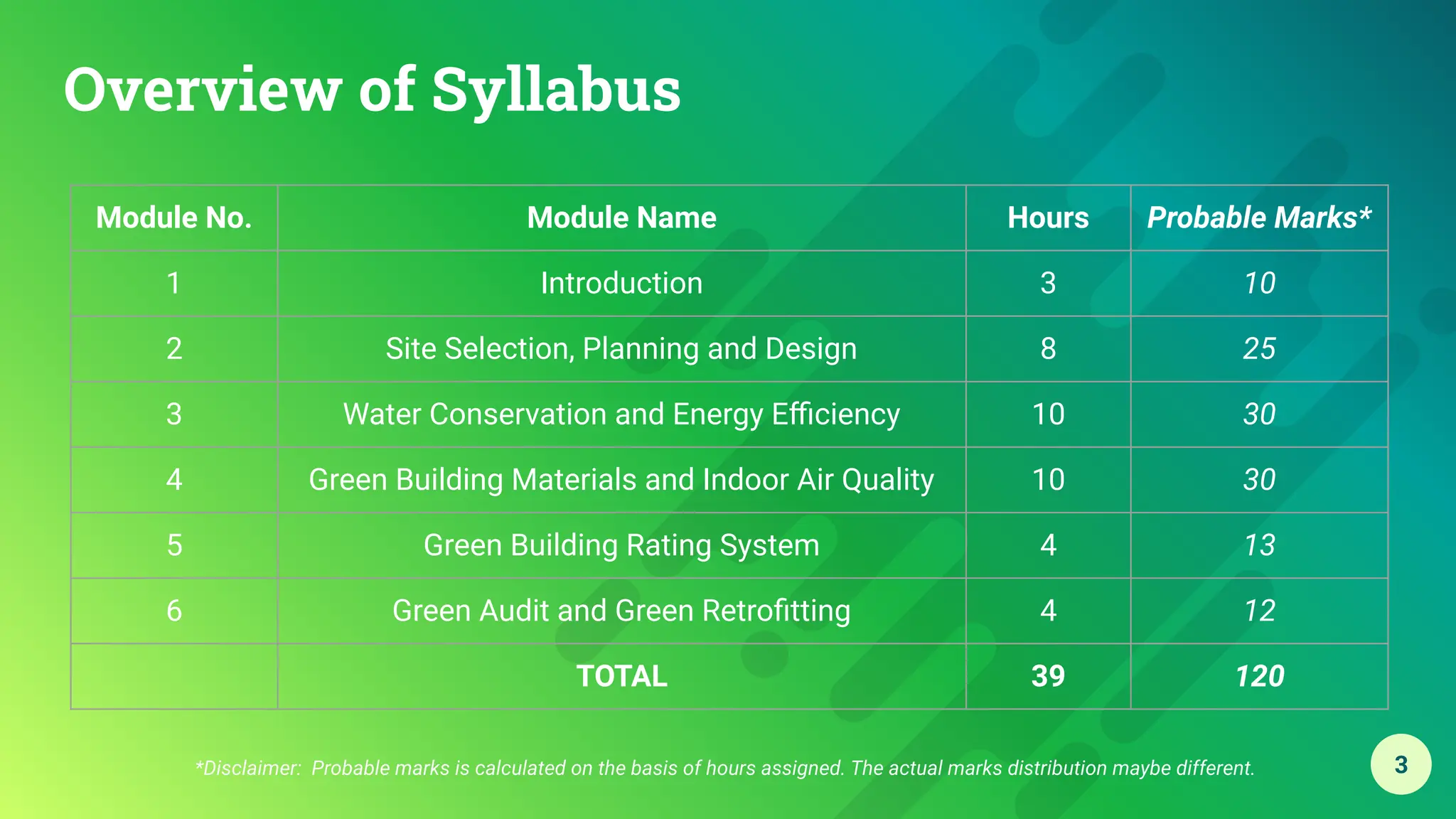 Overview of Syllabus

| Module No. | Module Name | Hours | Probable Marks* |
|---|---|---|---|
| 1 | Introduction | 3 | 10 |
| 2 | Site Selection, Planning and Design | 8 | 25 |
| 3 | Water Conservation and Energy Efficiency | 10 | 30 |
| 4 | Green Building Materials and Indoor Air Quality | 10 | 30 |
| 5 | Green Building Rating System | 4 | 13 |
| 6 | Green Audit and Green Retrofitting | 4 | 12 |
| | TOTAL | 39 | 120 |

*Disclaimer: Probable marks is calculated on the basis of hours assigned. The actual marks distribution maybe different.

3